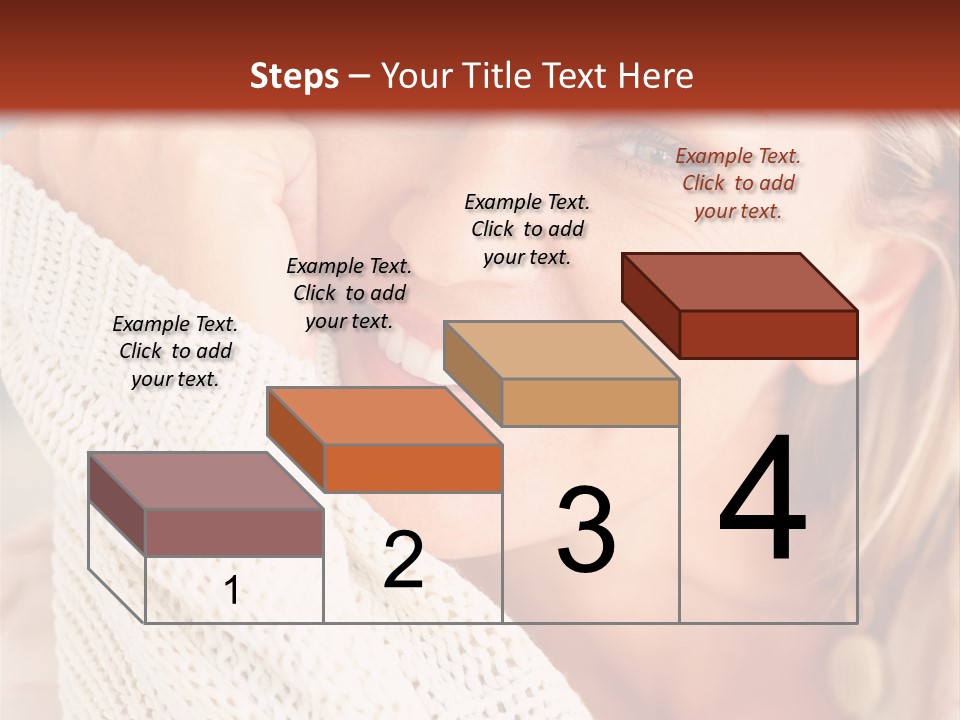 Steps – Your Title Text Here

Example Text. Click to add your text.

Example Text. Click to add your text.

Example Text. Click to add your text.

Example Text. Click to add your text.

1

2

3

4